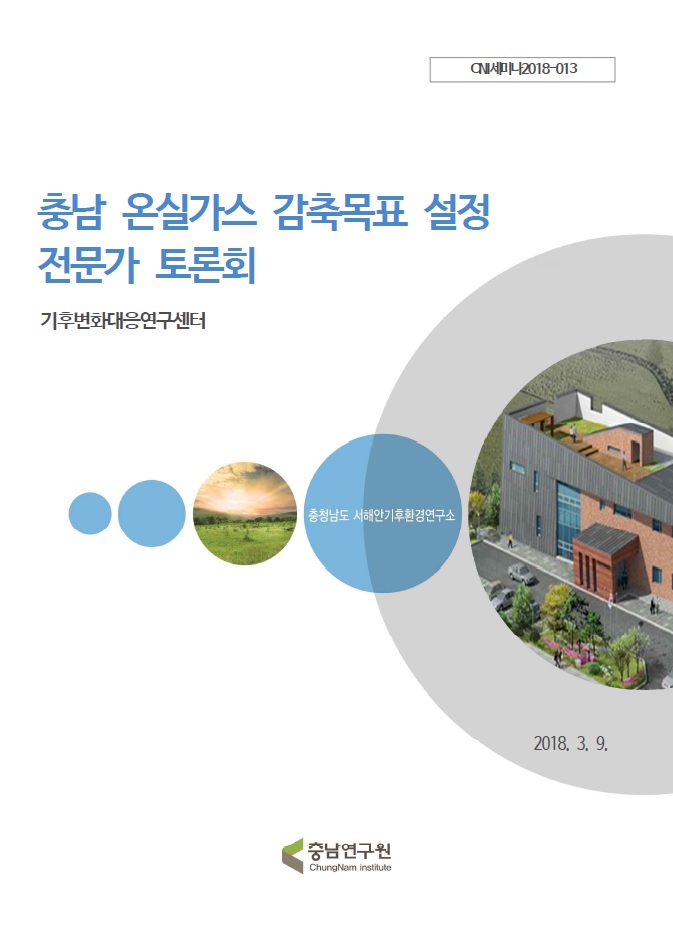 CNI세미나2018-013

충남 온실가스 감축목표 설정 전문가 토론회

기후변화대응연구센터

충청남도 서해안기후환경연구소

2018. 3. 9.

충남연구원
ChungNam institute